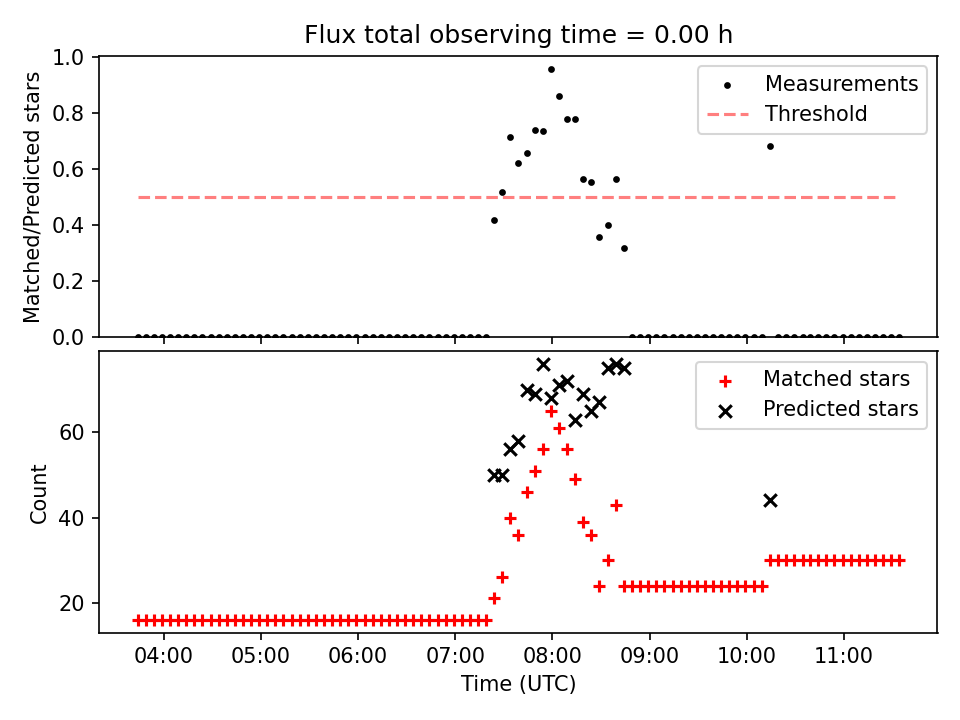 Flux total observing time = 0.00 h

Matched/Predicted stars

1.0
0.8
0.6
0.4
0.2
0.0

Measurements
Threshold

Count

60
40
20

Matched stars
Predicted stars

04:00
05:00
06:00
07:00
08:00
09:00
10:00
11:00

Time (UTC)